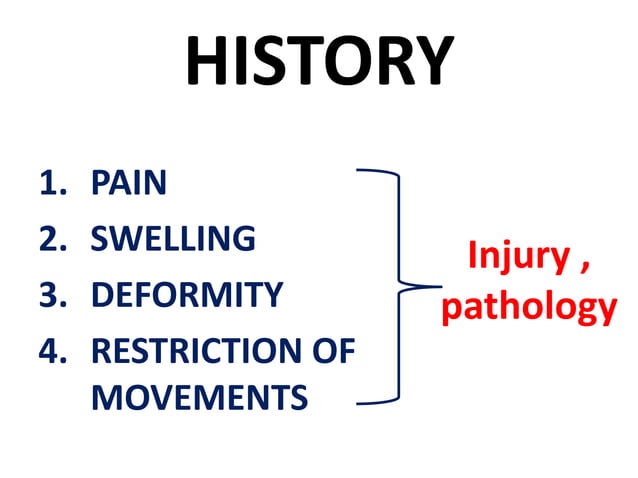 HISTORY

1. PAIN
2. SWELLING
3. DEFORMITY
4. RESTRICTION OF MOVEMENTS

Injury , pathology